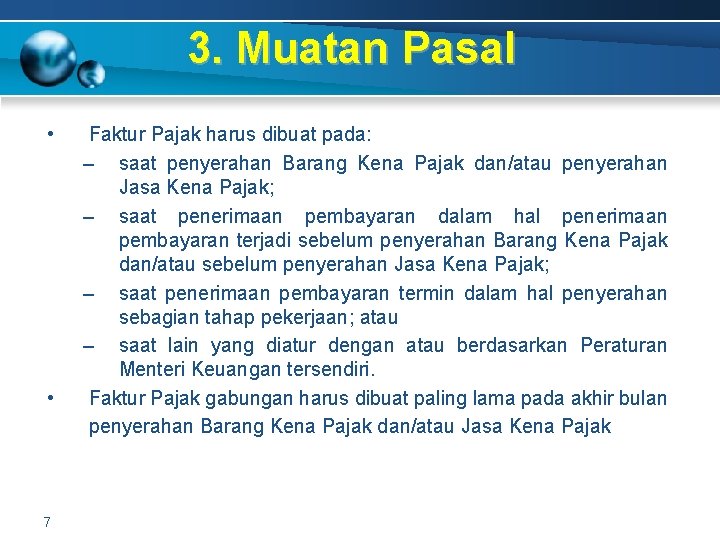 3. Muatan Pasal

• Faktur Pajak harus dibuat pada:
– saat penyerahan Barang Kena Pajak dan/atau penyerahan Jasa Kena Pajak;
– saat penerimaan pembayaran dalam hal penerimaan pembayaran terjadi sebelum penyerahan Barang Kena Pajak dan/atau sebelum penyerahan Jasa Kena Pajak;
– saat penerimaan pembayaran termin dalam hal penyerahan sebagian tahap pekerjaan; atau
– saat lain yang diatur dengan atau berdasarkan Peraturan Menteri Keuangan tersendiri.

• Faktur Pajak gabungan harus dibuat paling lama pada akhir bulan penyerahan Barang Kena Pajak dan/atau Jasa Kena Pajak

7